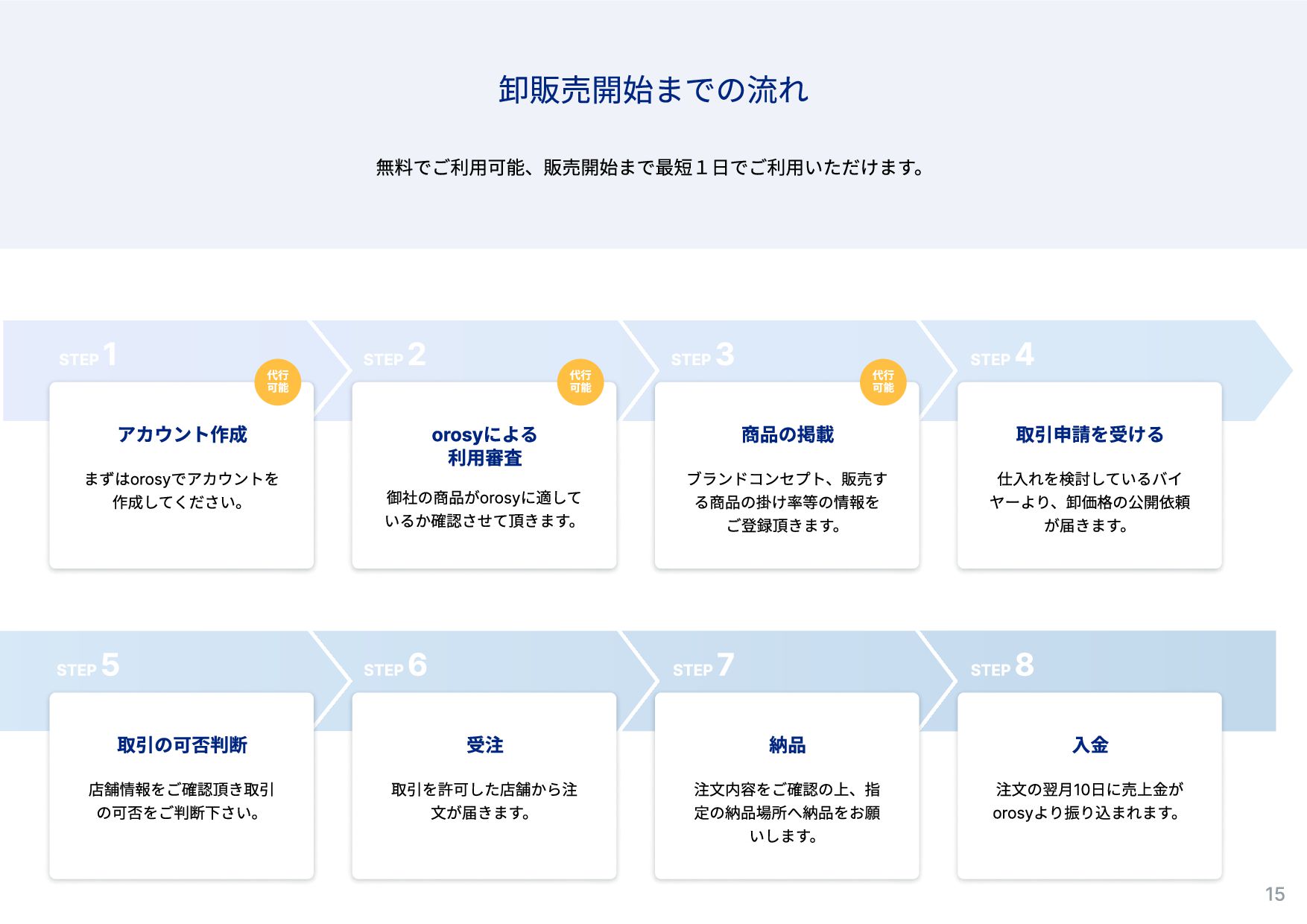 卸販売開始までの流れ

無料でご利用可能、販売開始まで最短１日でご利用いただけます。

STEP 1

代行可能

アカウント作成

まずはorosyでアカウントを作成してください。

STEP 2

代行可能

orosyによる利用審査

御社の商品がorosyに適しているか確認させて頂きます。

STEP 3

代行可能

商品の掲載

ブランドコンセプト、販売する商品の掛け率等の情報をご登録頂きます。

STEP 4

取引申請を受ける

仕入れを検討しているバイヤーより、卸価格の公開依頼が届きます。

STEP 5

取引の可否判断

店舗情報をご確認頂き取引の可否をご判断下さい。

STEP 6

受注

取引を許可した店舗から注文が届きます。

STEP 7

納品

注文内容をご確認の上、指定の納品場所へ納品をお願いします。

STEP 8

入金

注文の翌月10日に売上金がorosyより振り込まれます。

15